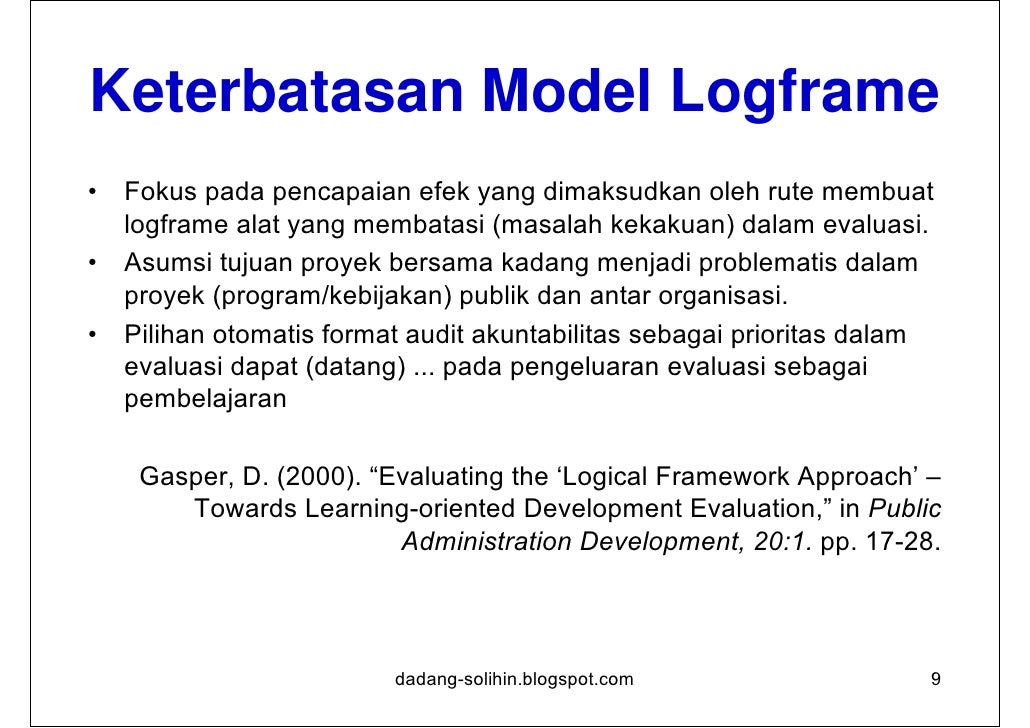 Keterbatasan Model Logframe

• Fokus pada pencapaian efek yang dimaksudkan oleh rute membuat logframe alat yang membatasi (masalah kekakuan) dalam evaluasi.
• Asumsi tujuan proyek bersama kadang menjadi problematis dalam proyek (program/kebijakan) publik dan antar organisasi.
• Pilihan otomatis format audit akuntabilitas sebagai prioritas dalam evaluasi dapat (datang) ... pada pengeluaran evaluasi sebagai pembelajaran

Gasper, D. (2000). “Evaluating the ‘Logical Framework Approach’ – Towards Learning-oriented Development Evaluation,” in Public Administration Development, 20:1. pp. 17-28.

dadang-solihin.blogspot.com

9